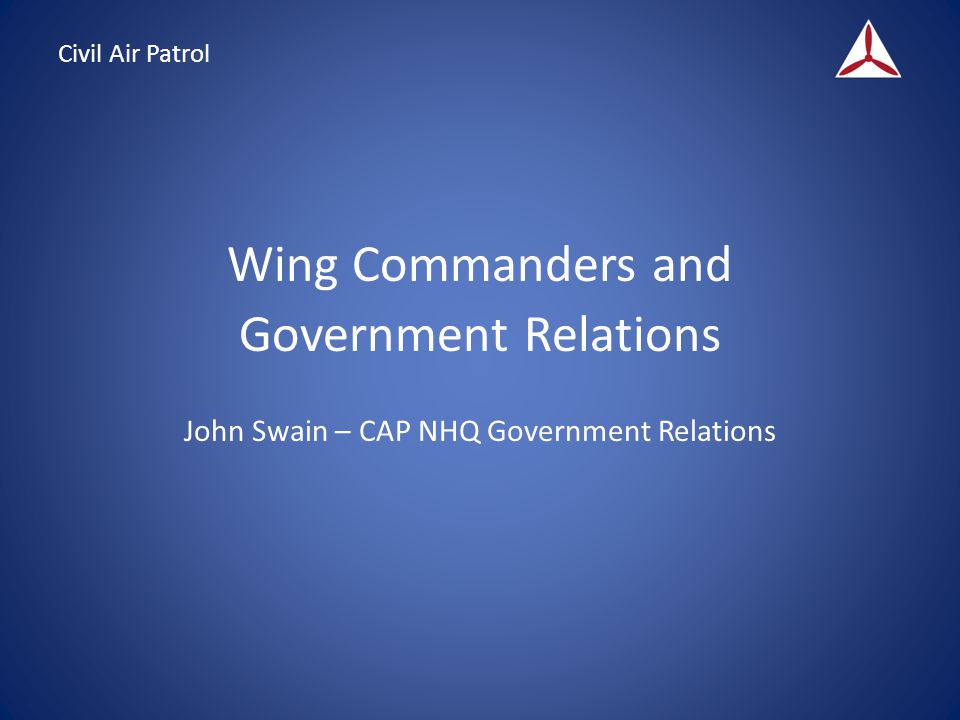 Civil Air Patrol

Wing Commanders and Government Relations

John Swain – CAP NHQ Government Relations